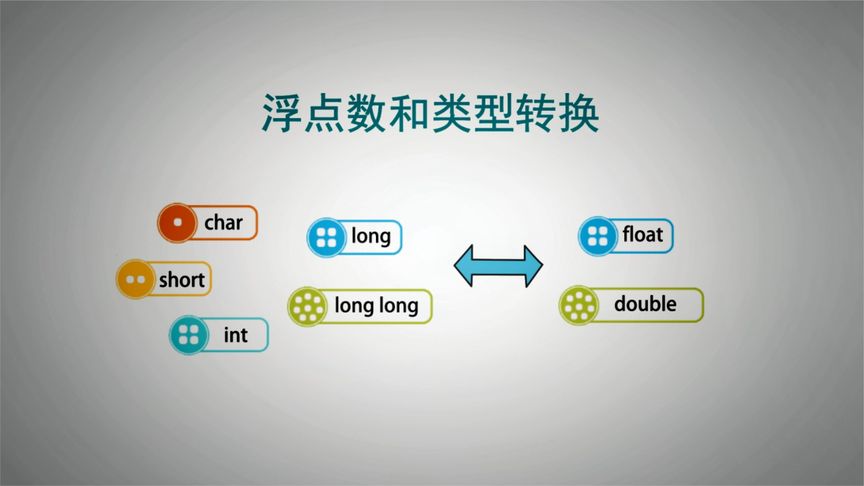 浮点数和类型转换

char
short
int
long
long long
float
double